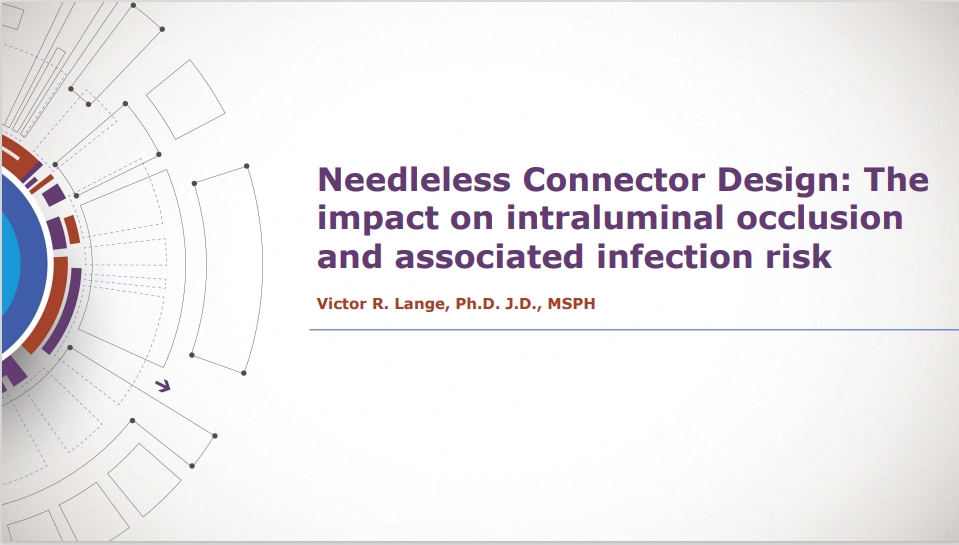 Needleless Connector Design: The impact on intraluminal occlusion and associated infection risk

Victor R. Lange, Ph.D. J.D., MSPH